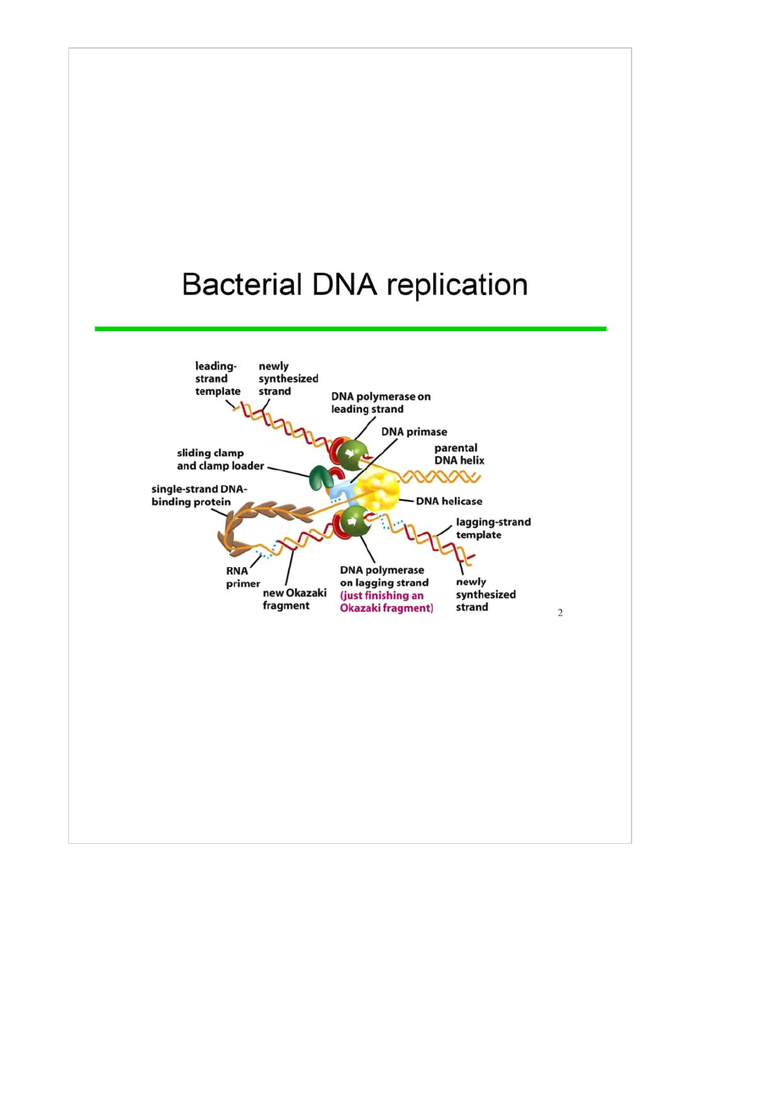 Bacterial DNA replication

leading-strand template

newly synthesized strand

DNA polymerase on leading strand

DNA primase

sliding clamp and clamp loader

parental DNA helix

single-strand DNA-binding protein

DNA helicase

lagging-strand template

RNA primer

new Okazaki fragment

DNA polymerase on lagging strand (just finishing an Okazaki fragment)

newly synthesized strand

2